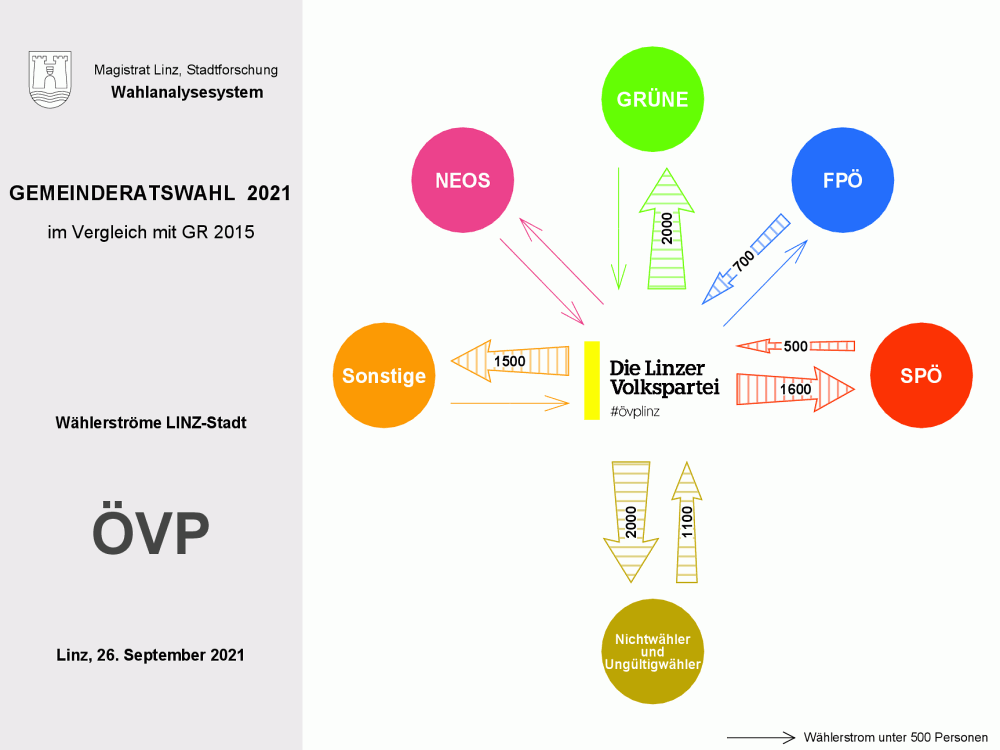 Magistrat Linz, Stadtforschung
Wahlanalysesystem

GEMEINDERATSWAHL 2021
im Vergleich mit GR 2015

Wählerströme LINZ-Stadt

ÖVP

Linz, 26. September 2021

GRÜNE

NEOS

FPÖ

2000

700

Sonstige

1500

Die Linzer Volkspartei
#övplinz

500

1600

SPÖ

2000

1100

Nichtwähler und Ungültigwähler

Wählerstrom unter 500 Personen